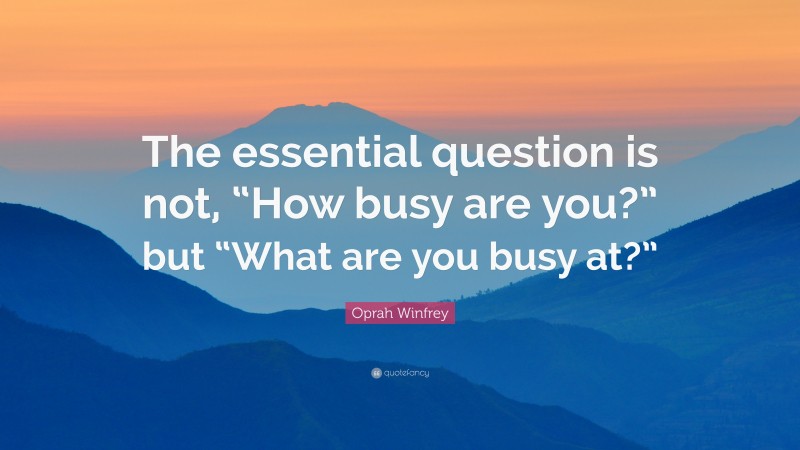 The essential question is not, “How busy are you?” but “What are you busy at?”

Oprah Winfrey

quotefancy